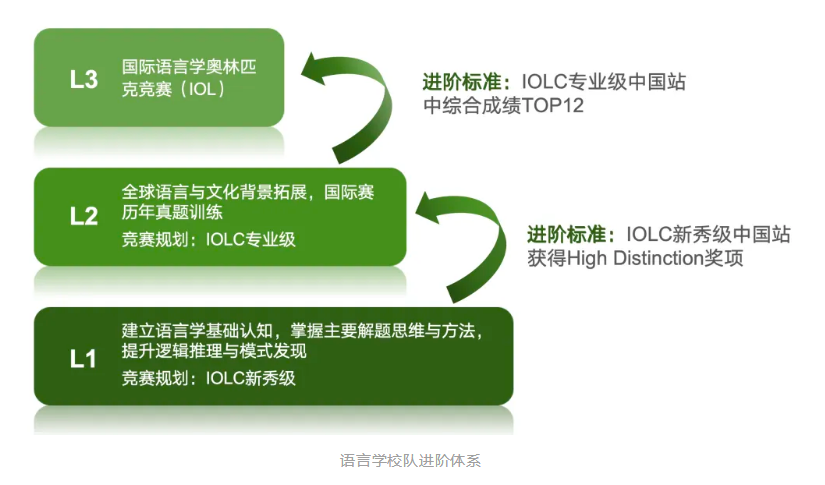 L3 国际语言学奥林匹克竞赛（IOL）

进阶标准：IOLC专业级中国站中综合成绩TOP12

L2 全球语言与文化背景拓展，国际赛历年真题训练
竞赛规划：IOLC专业级

进阶标准：IOLC新秀级中国站获得High Distinction奖项

L1 建立语言学基础认知，掌握主要解题思维与方法，提升逻辑推理与模式发现
竞赛规划：IOLC新秀级

语言学校队进阶体系